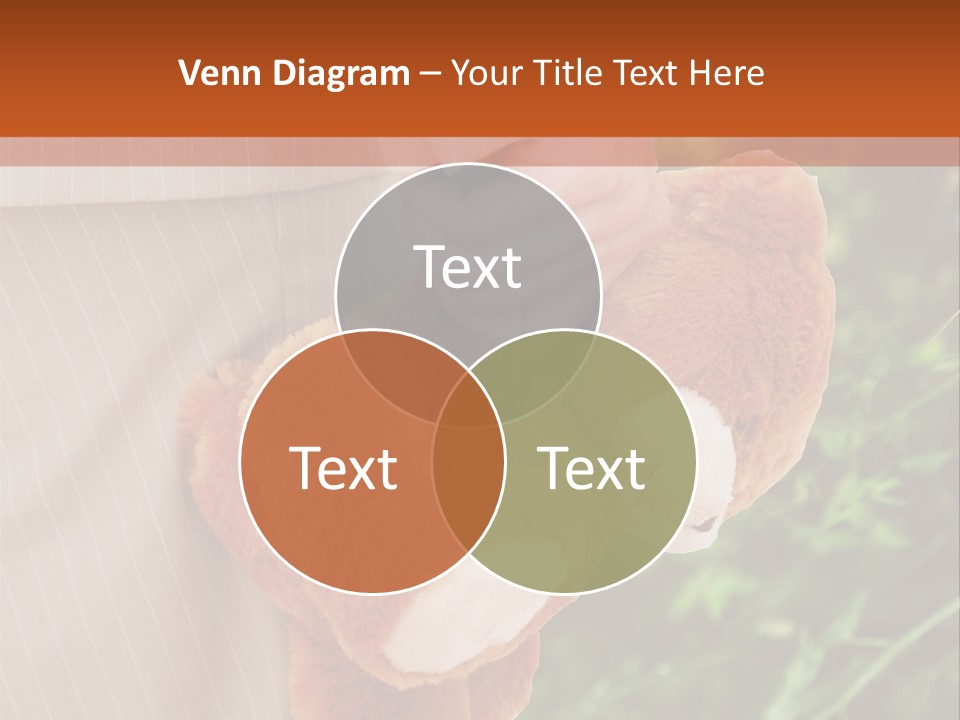 Venn Diagram – Your Title Text Here

Text

Text

Text